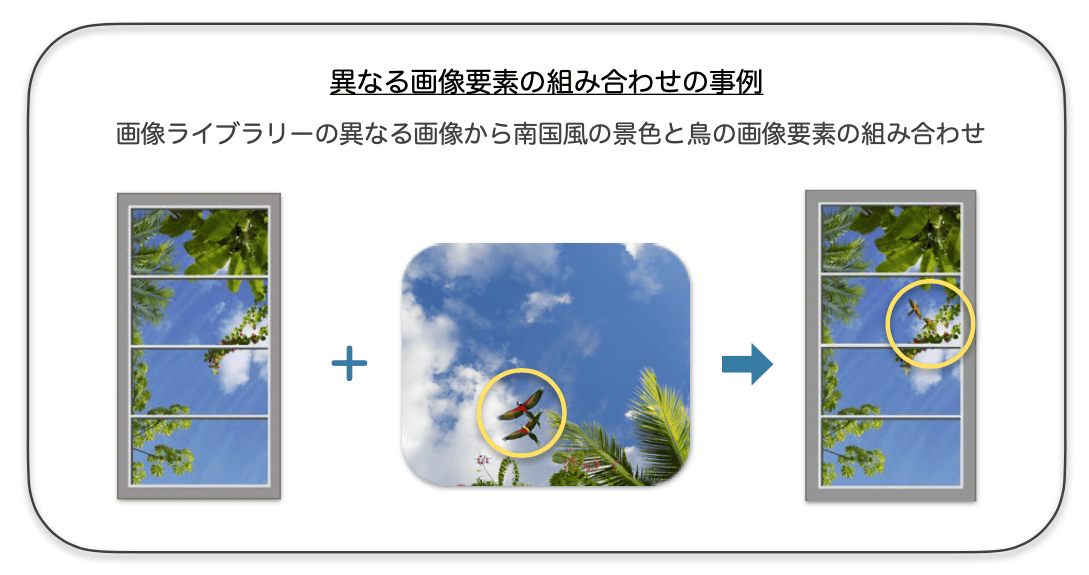 異なる画像要素の組み合わせの事例

画像ライブラリーの異なる画像から南国風の景色と鳥の画像要素の組み合わせ

+